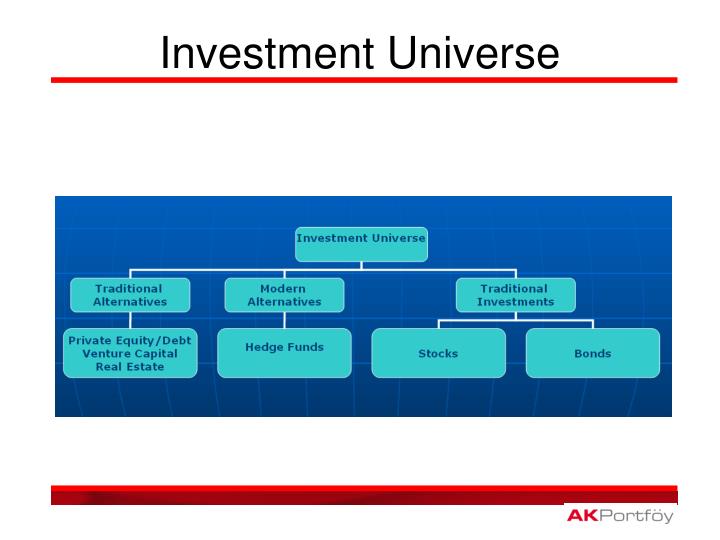 Investment Universe

Investment Universe

Traditional Alternatives

Modern Alternatives

Traditional Investments

Private Equity/Debt
Venture Capital
Real Estate

Hedge Funds

Stocks

Bonds

AKPortföy